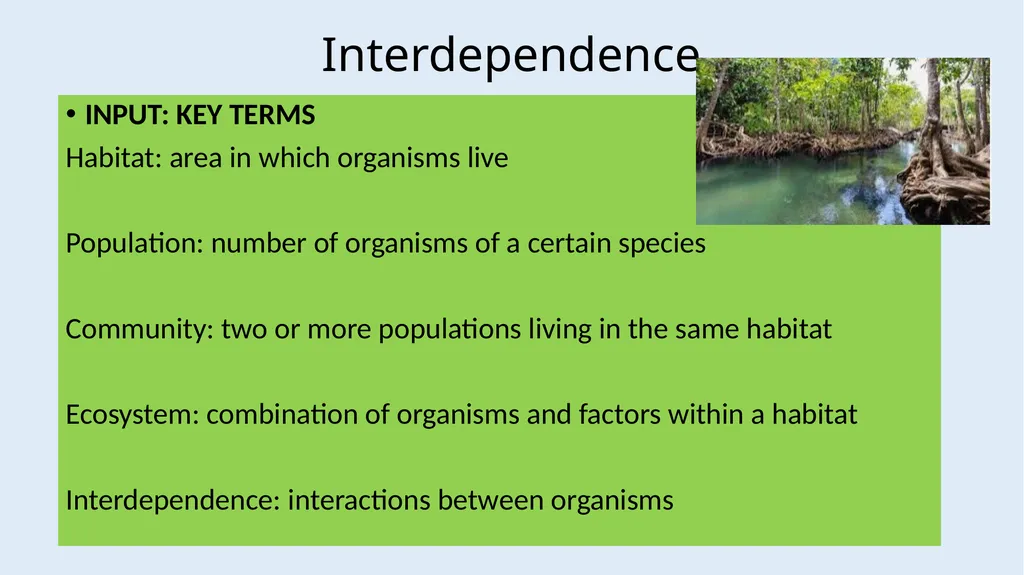 Interdependence

• INPUT: KEY TERMS

Habitat: area in which organisms live

Population: number of organisms of a certain species

Community: two or more populations living in the same habitat

Ecosystem: combination of organisms and factors within a habitat

Interdependence: interactions between organisms